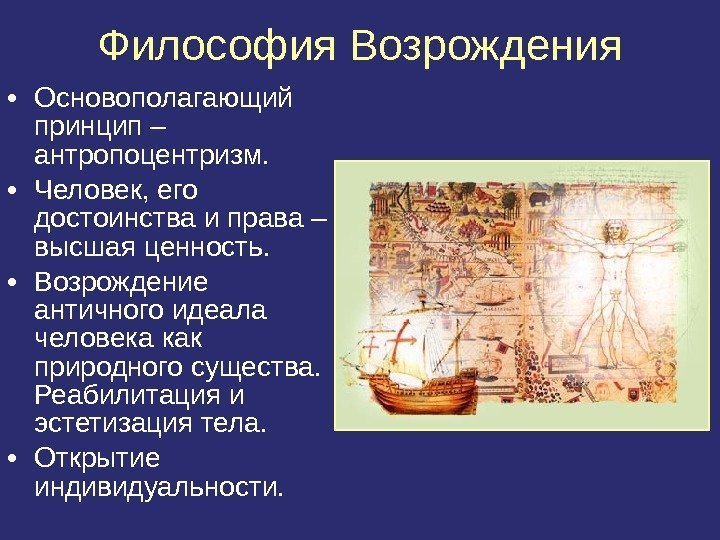 Философия Возрождения

• Основополагающий принцип – антропоцентризм.
• Человек, его достоинства и права – высшая ценность.
• Возрождение античного идеала человека как природного существа. Реабилитация и эстетизация тела.
• Открытие индивидуальности.